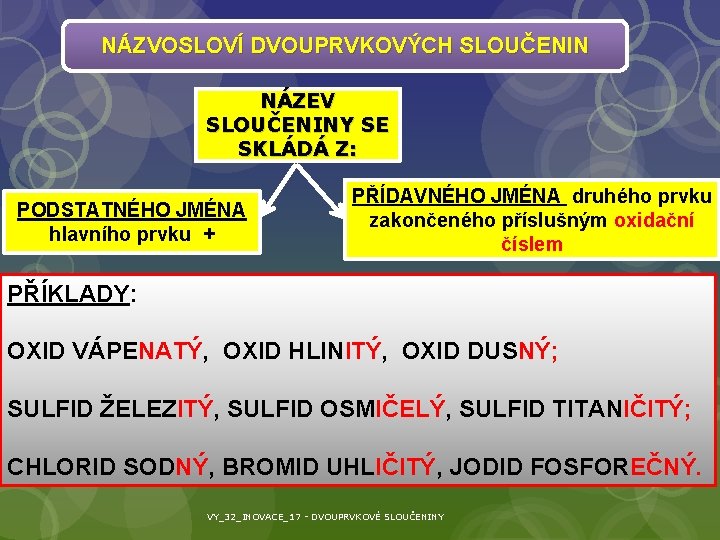 NÁZVOSLOVÍ DVOUPRVKOVÝCH SLOUČENIN

NÁZEV SLOUČENINY SE SKLÁDÁ Z:

PODSTATNÉHO JMÉNA hlavního prvku +

PŘÍDAVNÉHO JMÉNA druhého prvku zakončeného příslušným oxidační číslem

PŘÍKLADY:

OXID VÁPENATÝ, OXID HLINITÝ, OXID DUSNÝ;

SULFID ŽELEZITÝ, SULFID OSMIČELÝ, SULFID TITANIČITÝ;

CHLORID SODNÝ, BROMID UHLIČITÝ, JODID FOSFOREČNÝ.

VY_32_INOVACE_17 - DVOUPRVKOVÉ SLOUČENINY